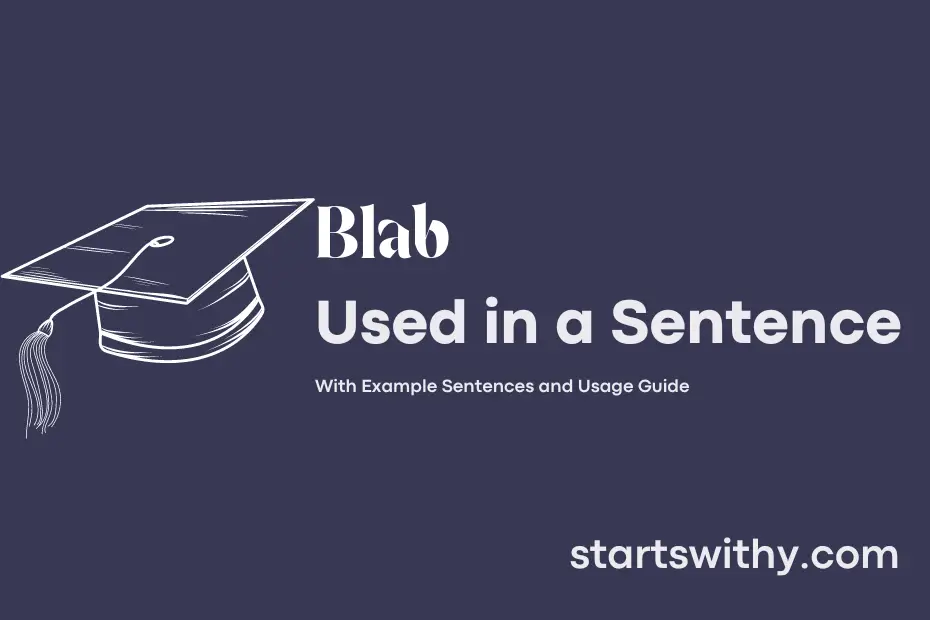 Blab
Used in a Sentence

With Example Sentences and Usage Guide

startswithy.com